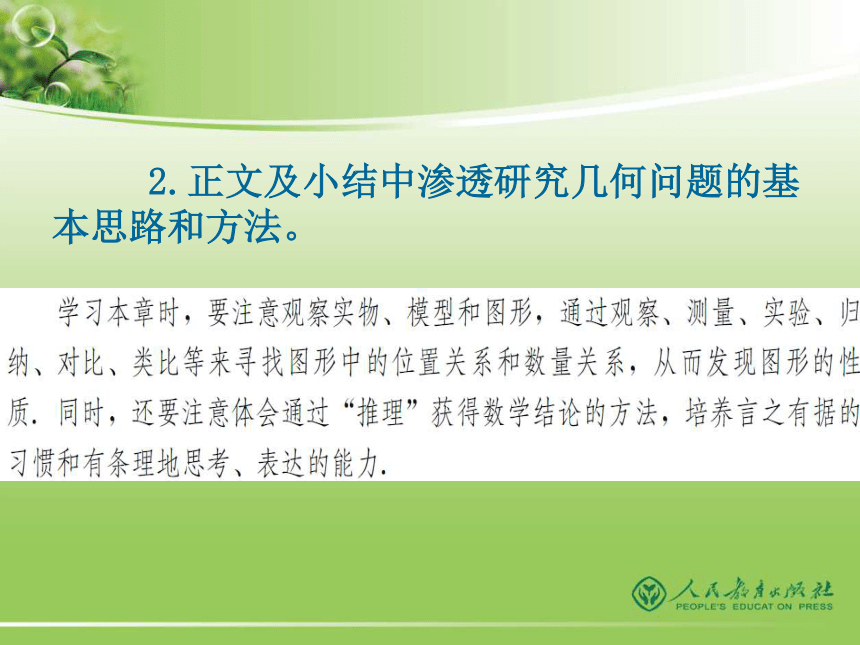 2. 正文及小结中渗透研究几何问题的基本思路和方法。

学习本章时，要注意观察实物、模型和图形，通过观察、测量、实验、归纳、对比、类比等来寻找图形中的位置关系和数量关系，从而发现图形的性质. 同时，还要注意体会通过“推理”获得数学结论的方法，培养言之有据的习惯和有条理地思考、表达的能力.

人民教育出版社
PEOPLE'S EDUCATION PRESS